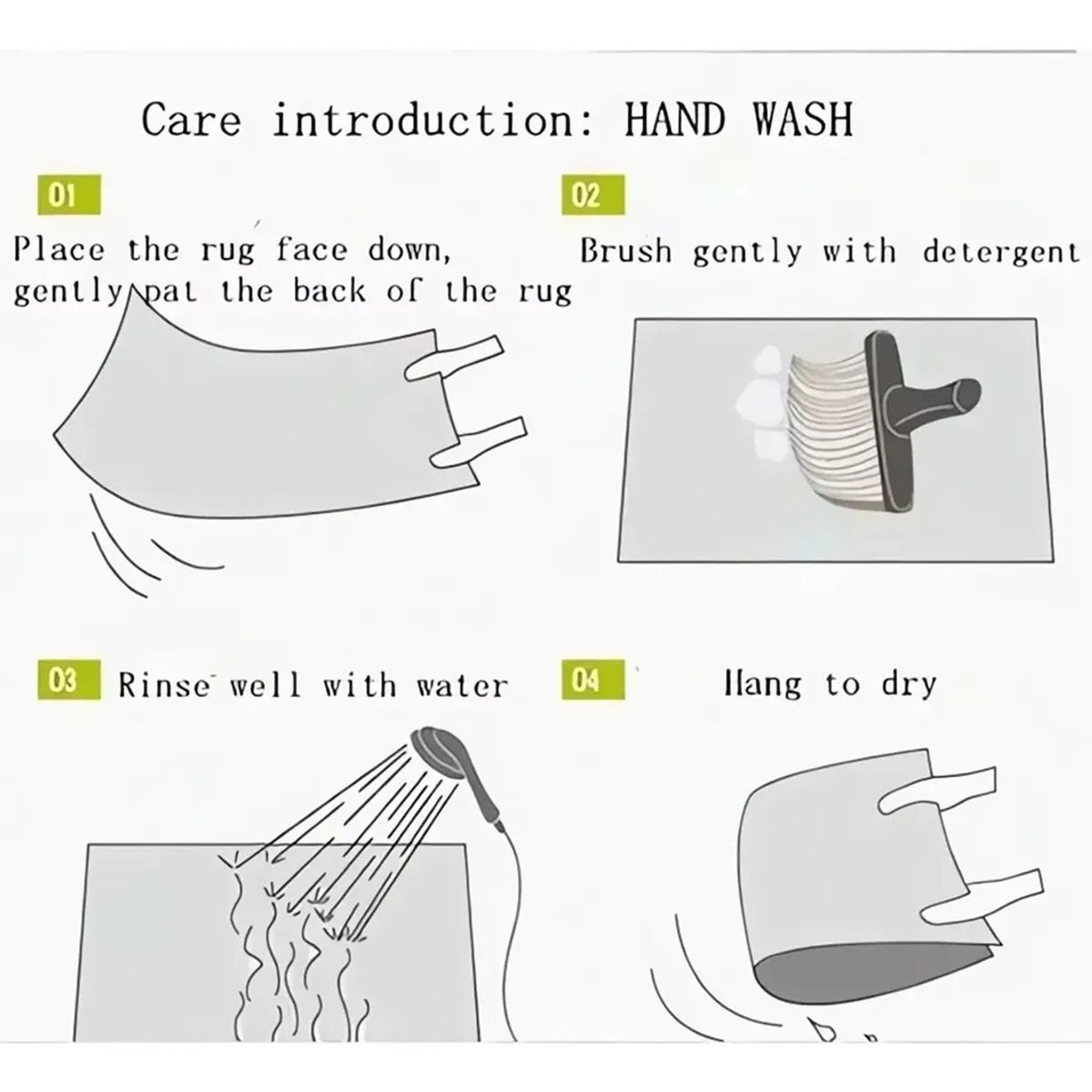 Care introduction: HAND WASH

01

Place the rug face down, gently pat the back of the rug

02

Brush gently with detergent

03 Rinse well with water

04 Hang to dry